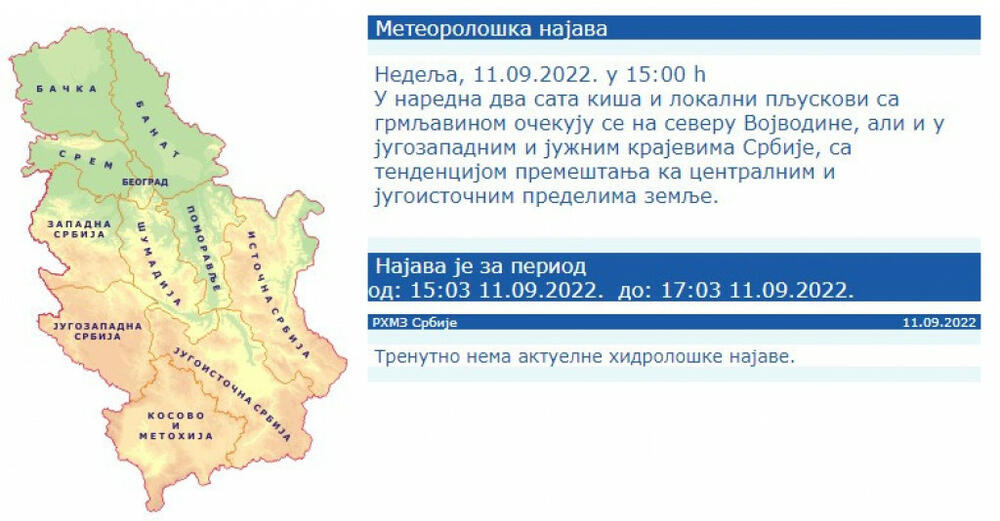 БАЧКА
БАНАТ
СРЕМ
БЕОГРАД
ЗАПАДНА СРБИЈА
ШУМАДИЈА
ПОМОРАВЉЕ
ИСТОЧНА СРБИЈА
ЈУГОЗАПАДНА СРБИЈА
ЈУГОИСТОЧНА СРБИЈА
КОСОВО И МЕТОХИЈА

Метеоролошка најава

Недеља, 11.09.2022. у 15:00 h
У наредна два сата киша и локални пљускови са грмљавином очекују се на северу Војводине, али и у југозападним и јужним крајевима Србије, са тенденцијом премештања ка централним и југоисточним пределима земље.

Најава је за период
од: 15:03 11.09.2022. до: 17:03 11.09.2022.

РХМЗ Србије
11.09.2022

Тренутно нема актуелне хидролошке најаве.